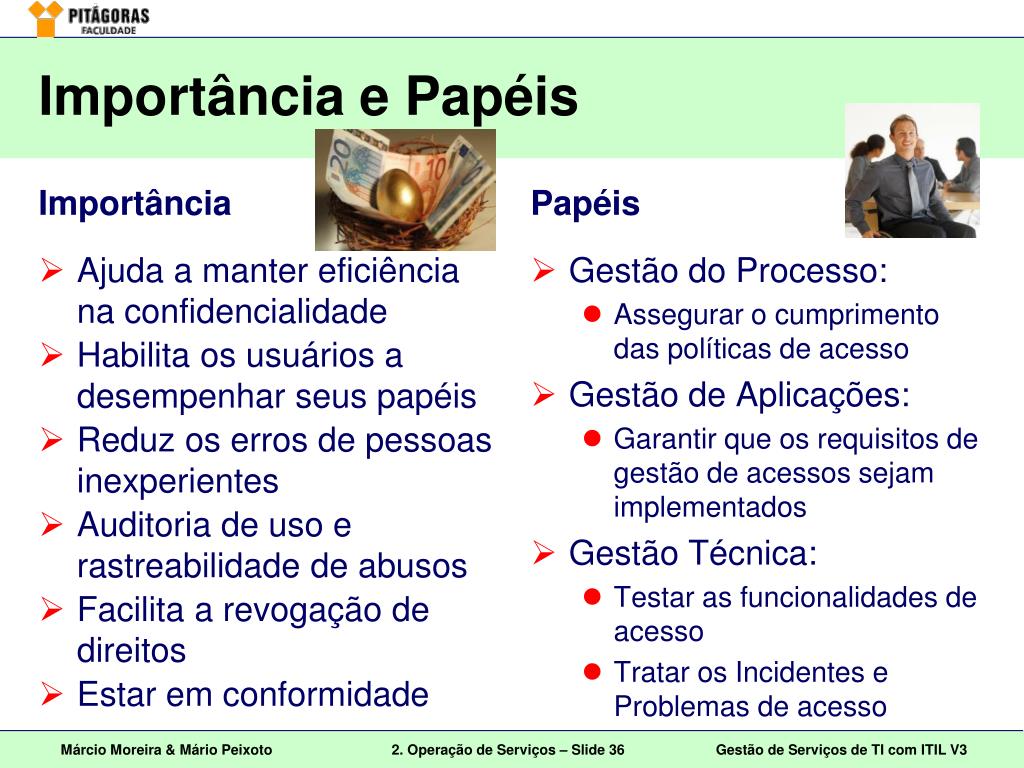 PITÁGORAS
FACULDADE

Importância e Papéis

Importância

➢ Ajuda a manter eficiência na confidencialidade
➢ Habilita os usuários a desempenhar seus papéis
➢ Reduz os erros de pessoas inexperientes
➢ Auditoria de uso e rastreabilidade de abusos
➢ Facilita a revogação de direitos
➢ Estar em conformidade

Papéis

➢ Gestão do Processo:
● Assegurar o cumprimento das políticas de acesso
➢ Gestão de Aplicações:
● Garantir que os requisitos de gestão de acessos sejam implementados
➢ Gestão Técnica:
● Testar as funcionalidades de acesso
● Tratar os Incidentes e Problemas de acesso

Márcio Moreira & Mário Peixoto 2. Operação de Serviços – Slide 36 Gestão de Serviços de TI com ITIL V3